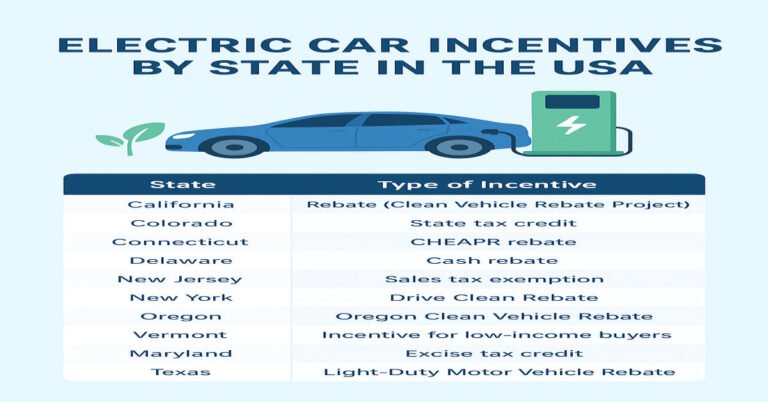 ELECTRIC CAR INCENTIVES BY STATE IN THE USA

| State | Type of Incentive |
|---|---|
| California | Rebate (Clean Vehicle Rebate Project) |
| Colorado | State tax credit |
| Connecticut | CHEAPR rebate |
| Delaware | Cash rebate |
| New Jersey | Sales tax exemption |
| New York | Drive Clean Rebate |
| Oregon | Oregon Clean Vehicle Rebate |
| Vermont | Incentive for low-income buyers |
| Maryland | Excise tax credit |
| Texas | Light-Duty Motor Vehicle Rebate |